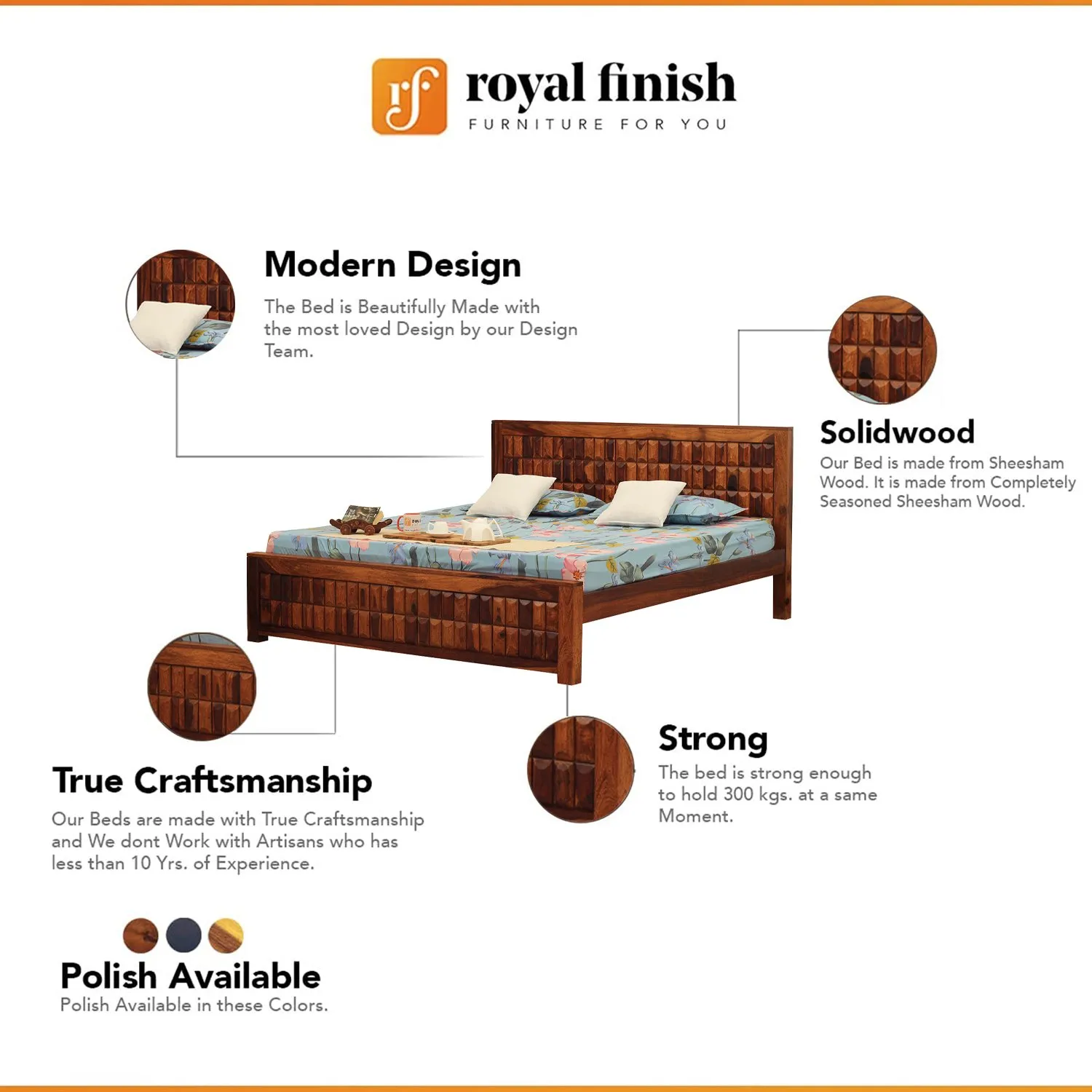 rf royal finish
FURNITURE FOR YOU

Modern Design
The Bed is Beautifully Made with the most loved Design by our Design Team.

Solidwood
Our Bed is made from Sheesham Wood. It is made from Completely Seasoned Sheesham Wood.

True Craftsmanship
Our Beds are made with True Craftsmanship and We dont Work with Artisans who has less than 10 Yrs. of Experience.

Strong
The bed is strong enough to hold 300 kgs. at a same Moment.

Polish Available
Polish Available in these Colors.